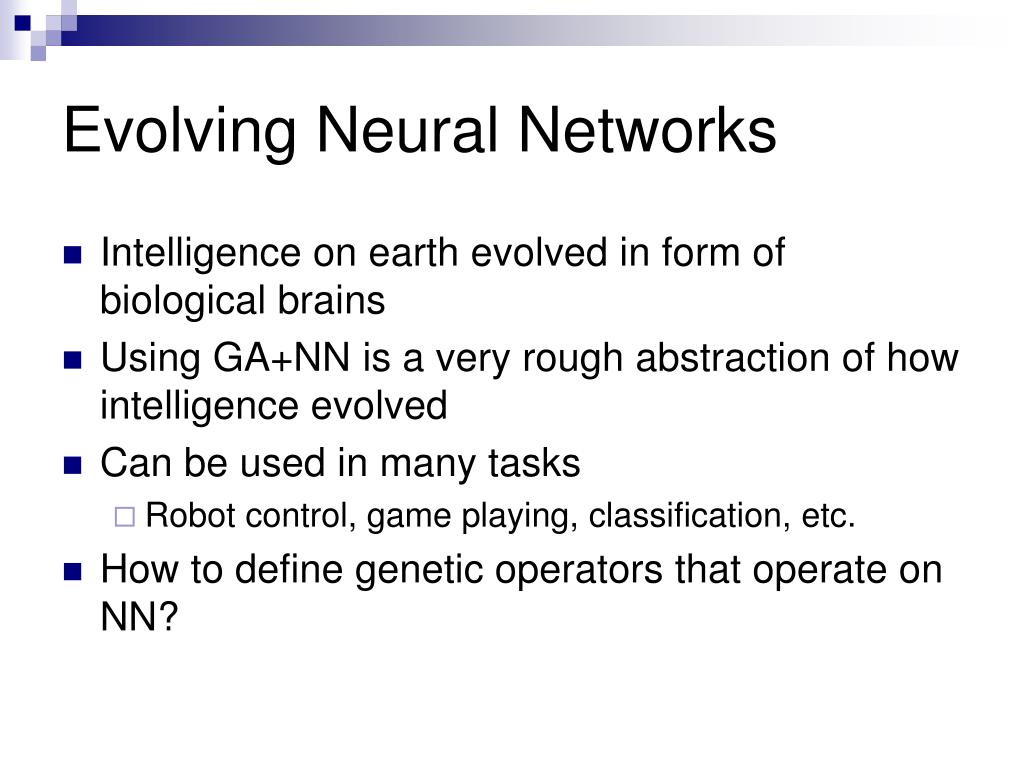 Evolving Neural Networks

Intelligence on earth evolved in form of biological brains

Using GA+NN is a very rough abstraction of how intelligence evolved

Can be used in many tasks

Robot control, game playing, classification, etc.

How to define genetic operators that operate on NN?